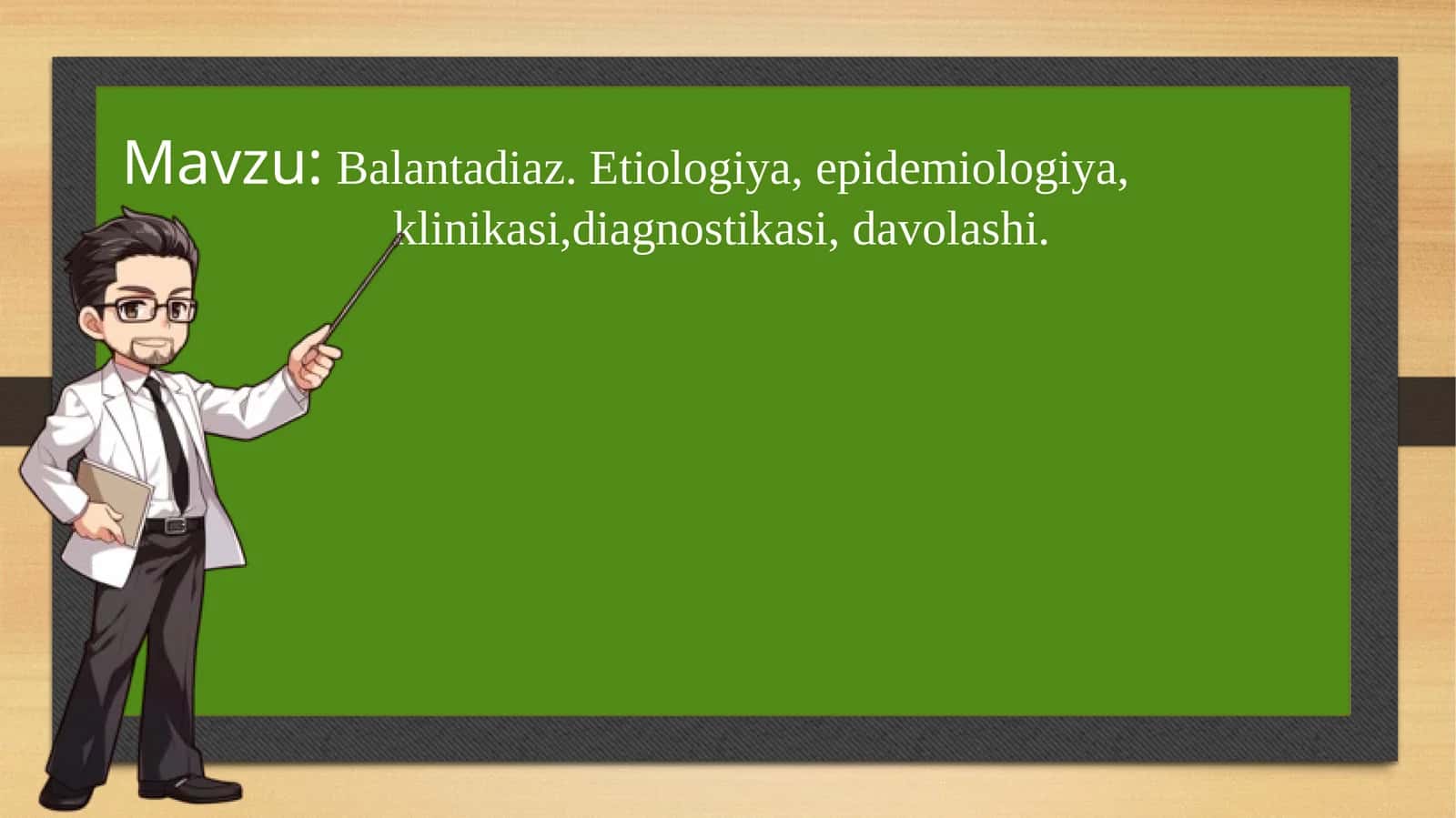 Mavzu: Balantadiaz. Etiologiya, epidemiologiya, klinikasi,diagnostikasi, davolashi.